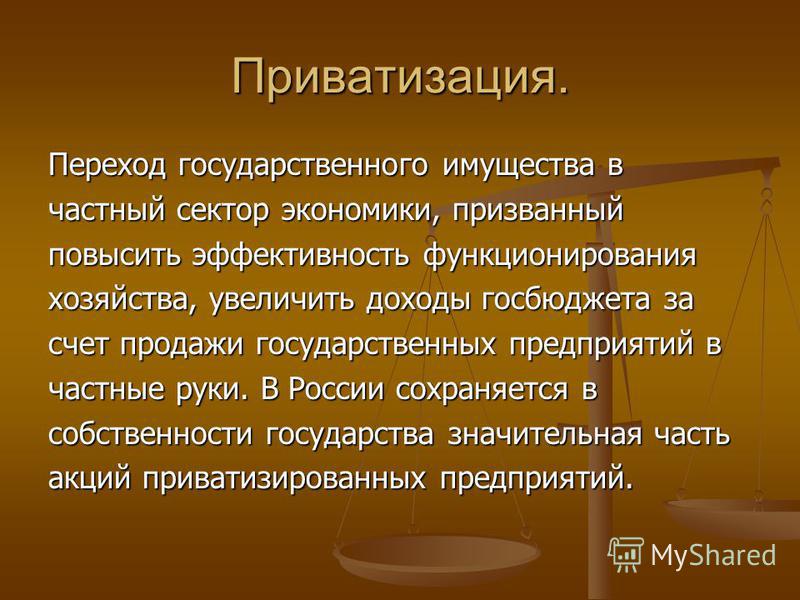 Приватизация.

Переход государственного имущества в частный сектор экономики, призванный повысить эффективность функционирования хозяйства, увеличить доходы госбюджета за счет продажи государственных предприятий в частные руки. В России сохраняется в собственности государства значительная часть акций приватизированных предприятий.

MyShared